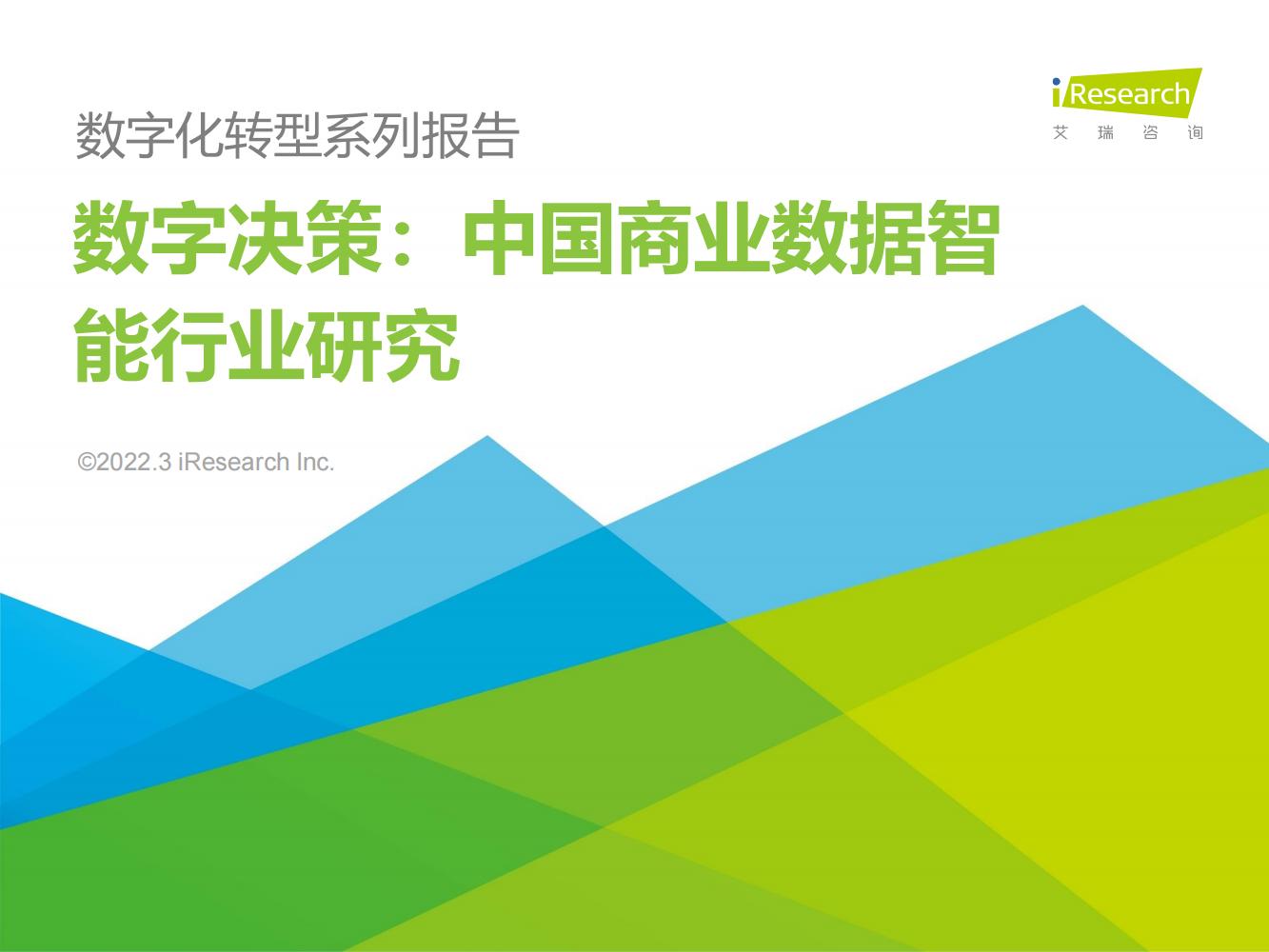 iResearch
艾 瑞 咨 询

数字化转型系列报告

数字决策：中国商业数据智能行业研究

©2022.3 iResearch Inc.